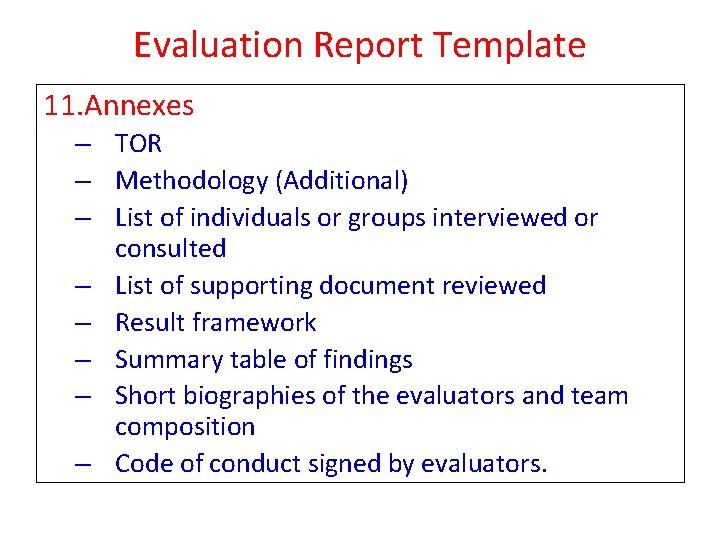 Evaluation Report Template

11.Annexes
– TOR
– Methodology (Additional)
– List of individuals or groups interviewed or consulted
– List of supporting document reviewed
– Result framework
– Summary table of findings
– Short biographies of the evaluators and team composition
– Code of conduct signed by evaluators.